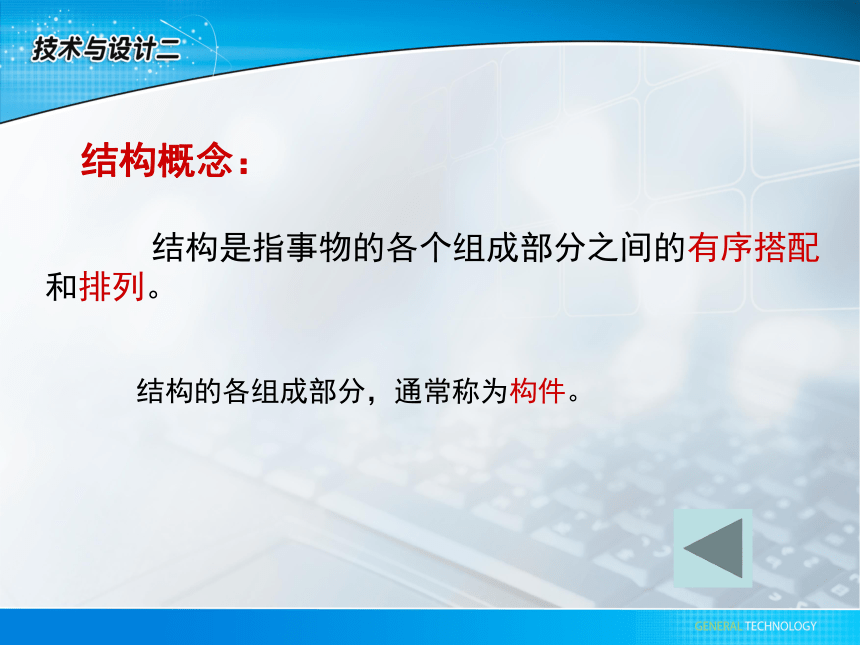 技术与设计二

结构概念：

结构是指事物的各个组成部分之间的有序搭配和排列。

结构的各组成部分，通常称为构件。

GENERAL TECHNOLOGY